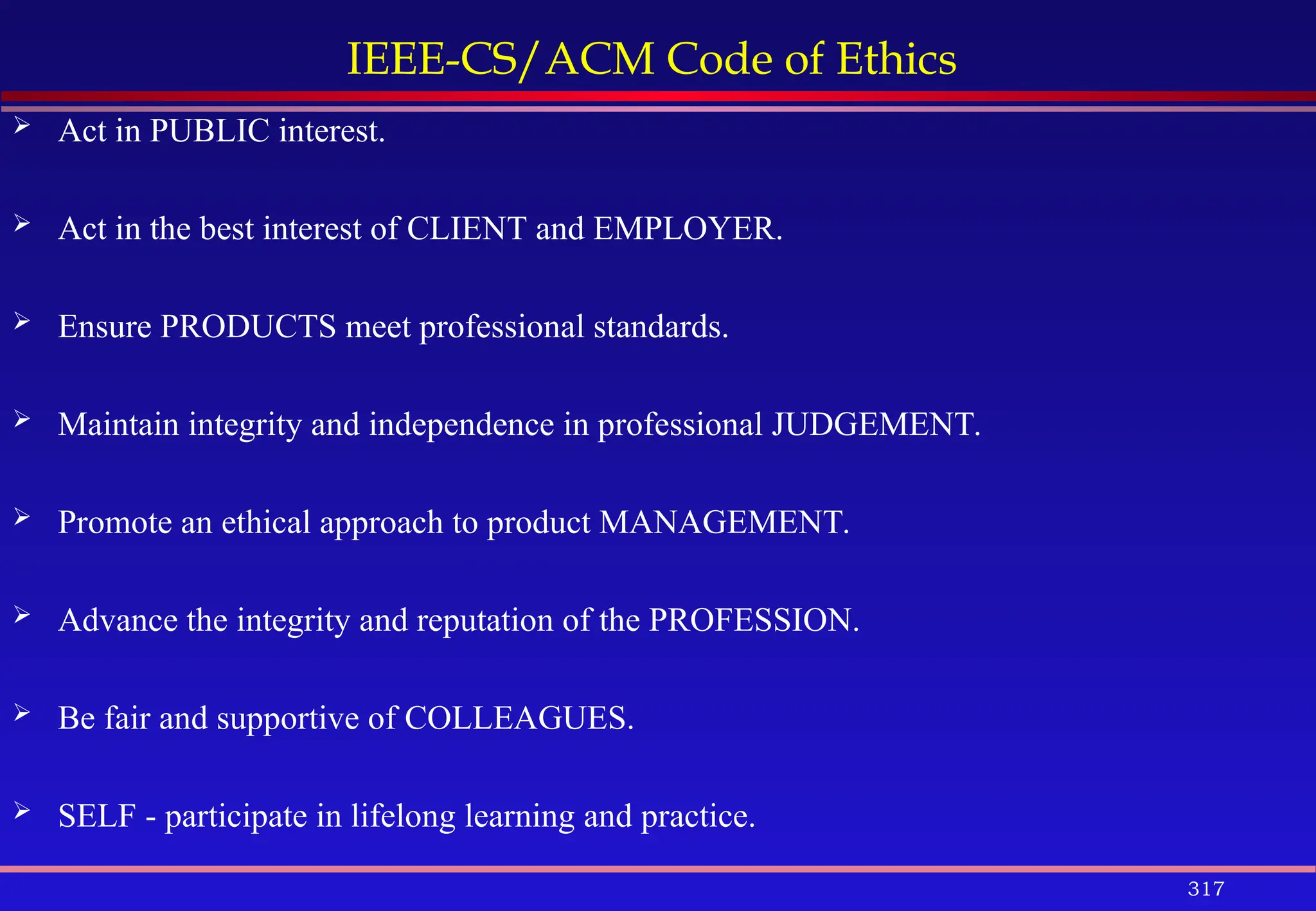 IEEE-CS/ACM Code of Ethics

➢ Act in PUBLIC interest.

➢ Act in the best interest of CLIENT and EMPLOYER.

➢ Ensure PRODUCTS meet professional standards.

➢ Maintain integrity and independence in professional JUDGEMENT.

➢ Promote an ethical approach to product MANAGEMENT.

➢ Advance the integrity and reputation of the PROFESSION.

➢ Be fair and supportive of COLLEAGUES.

➢ SELF - participate in lifelong learning and practice.

317